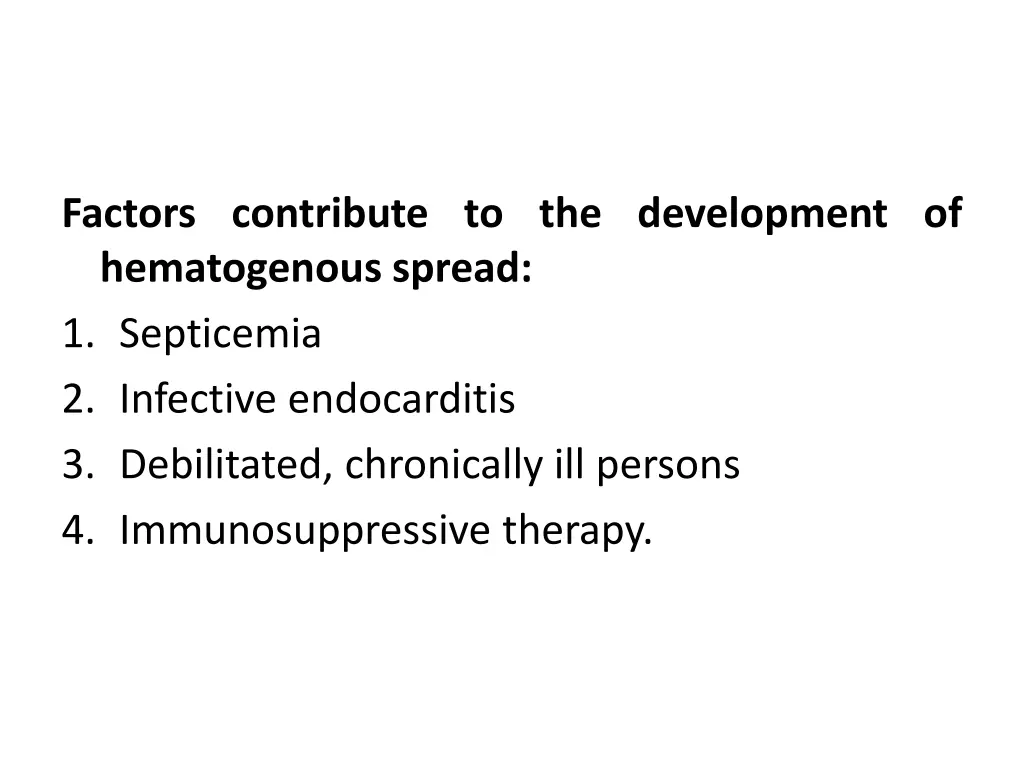 Factors contribute to the development of hematogenous spread:

1. Septicemia
2. Infective endocarditis
3. Debilitated, chronically ill persons
4. Immunosuppressive therapy.